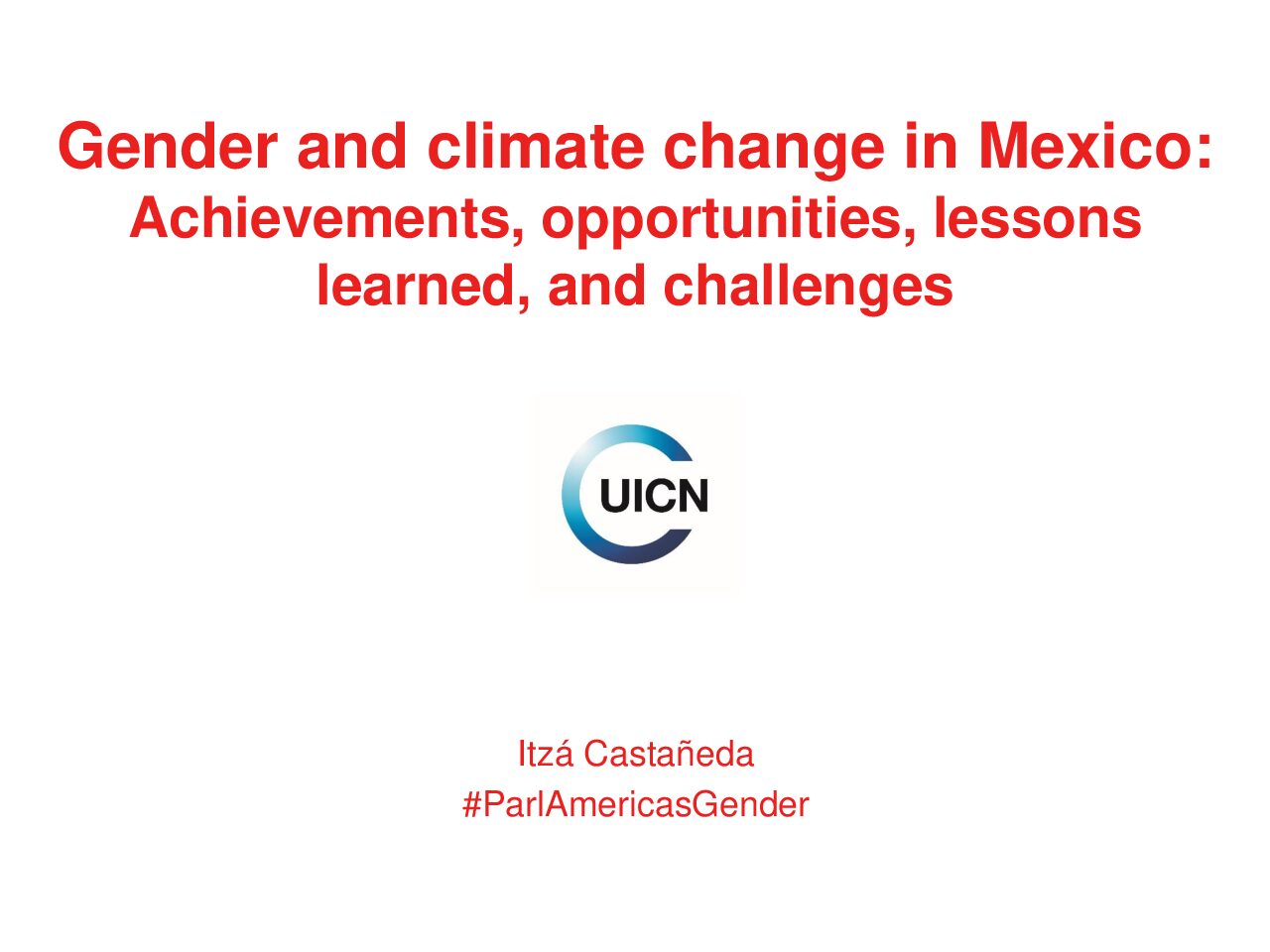 Gender and climate change in Mexico:
Achievements, opportunities, lessons learned, and challenges

UICN

Itzá Castañeda
#ParlAmericasGender